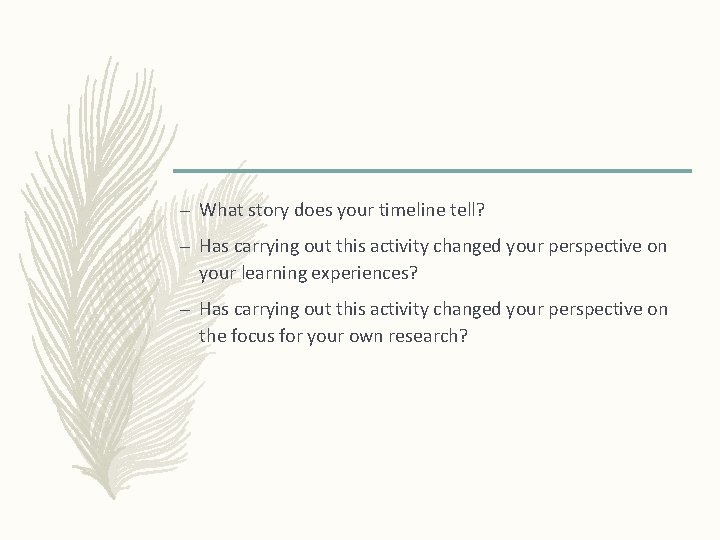 – What story does your timeline tell?

– Has carrying out this activity changed your perspective on your learning experiences?

– Has carrying out this activity changed your perspective on the focus for your own research?